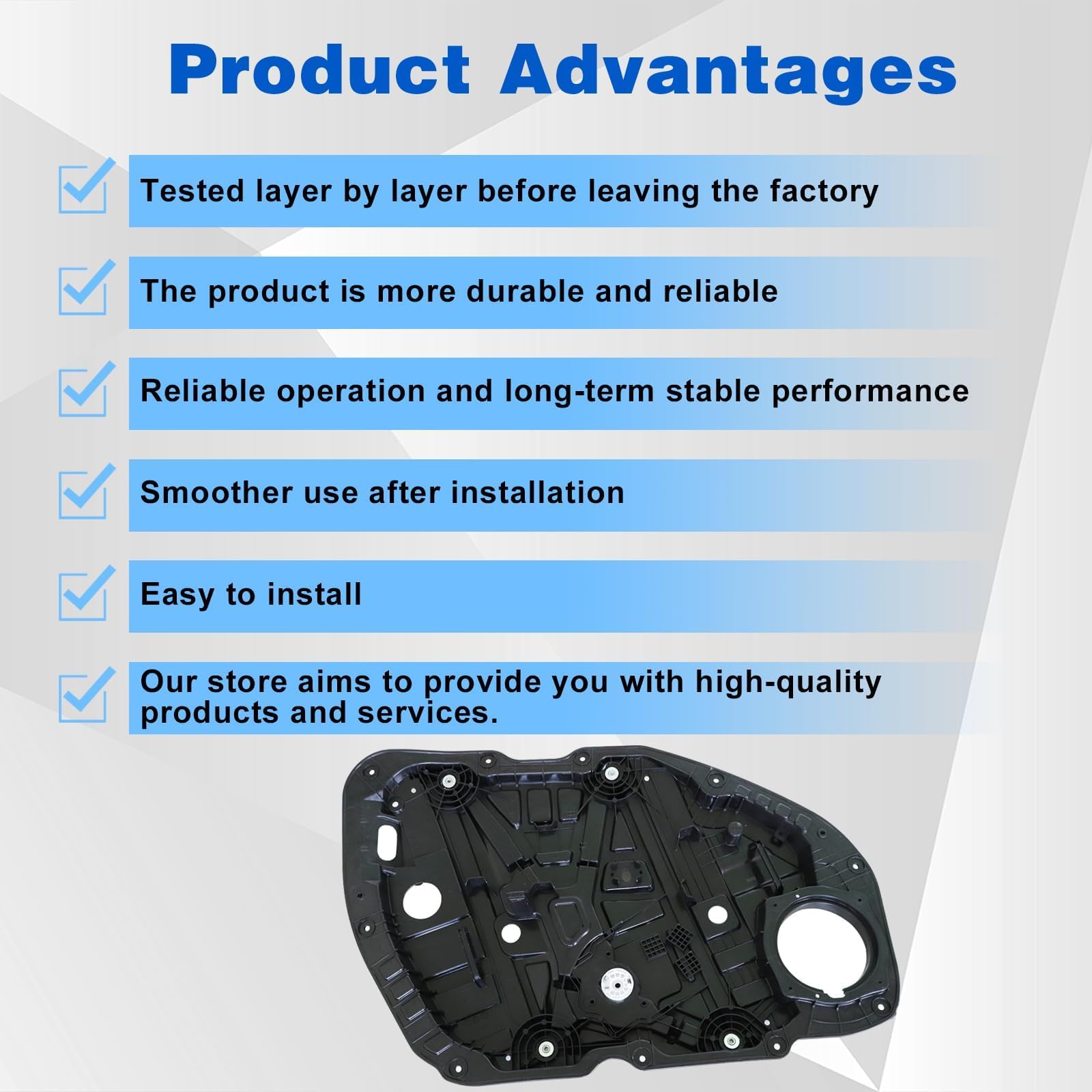 Product Advantages

Tested layer by layer before leaving the factory

The product is more durable and reliable

Reliable operation and long-term stable performance

Smoother use after installation

Easy to install

Our store aims to provide you with high-quality products and services.